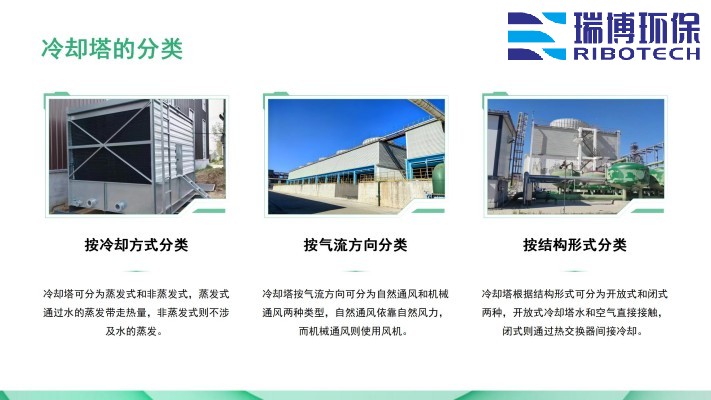 冷却塔的分类

瑞博环保
RIBOTECH

按冷却方式分类

冷却塔可分为蒸发式和非蒸发式，蒸发式通过水的蒸发带走热量，非蒸发式则不涉及水的蒸发。

按气流方向分类

冷却塔按气流方向可分为自然通风和机械通风两种类型，自然通风依靠自然风力，而机械通风则使用风机。

按结构形式分类

冷却塔根据结构形式可分为开放式和闭式两种，开放式冷却塔水和空气直接接触，闭式则通过热交换器间接冷却。